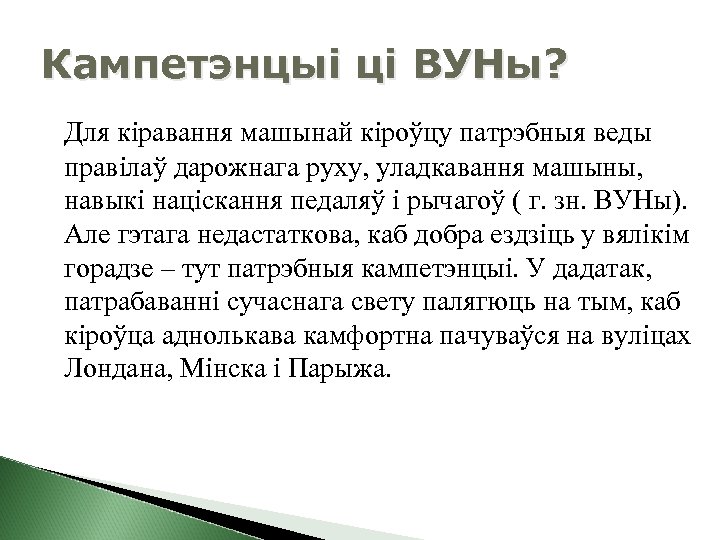 Кампетэнцыі ці ВУНы?

Для кіравання машынай кіроўцу патрэбныя веды правілаў дарожнага руху, уладкавання машыны, навыкі націскання педаляў і рычагоў ( г. зн. ВУНы). Але гэтага недастаткова, каб добра ездзіць у вялікім горадзе – тут патрэбныя кампетэнцыі. У дадатак, патрабаванні сучаснага свету палягюць на тым, каб кіроўца аднолькава камфортна пачуваўся на вуліцах Лондана, Мінска і Парыжа.